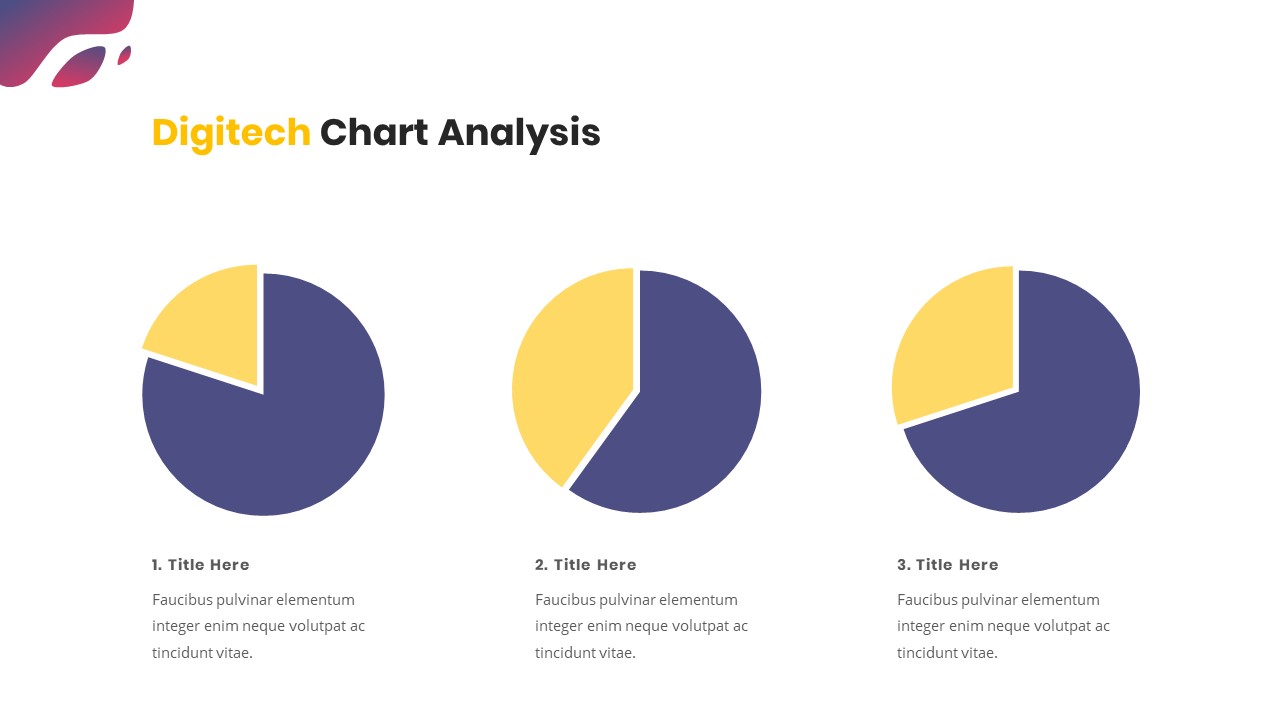 Digitech Chart Analysis

1. Title Here

Faucibus pulvinar elementum integer enim neque volutpat ac tincidunt vitae.

2. Title Here

Faucibus pulvinar elementum integer enim neque volutpat ac tincidunt vitae.

3. Title Here

Faucibus pulvinar elementum integer enim neque volutpat ac tincidunt vitae.